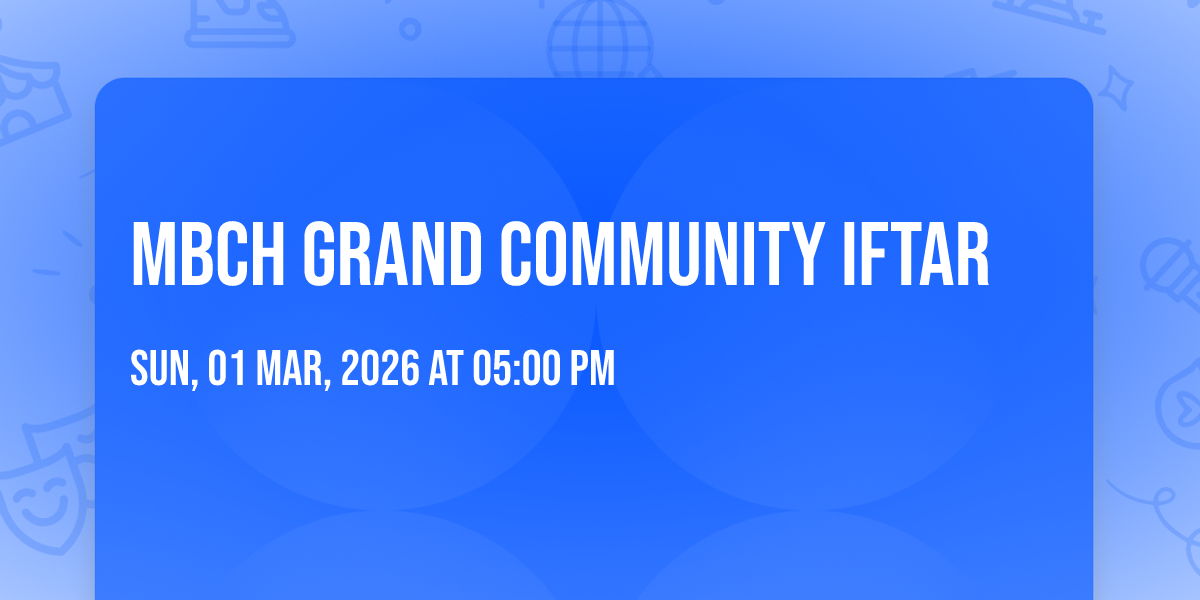 MBCH GRAND COMMUNITY IFTAR

SUN, 01 MAR, 2026 AT 05:00 PM